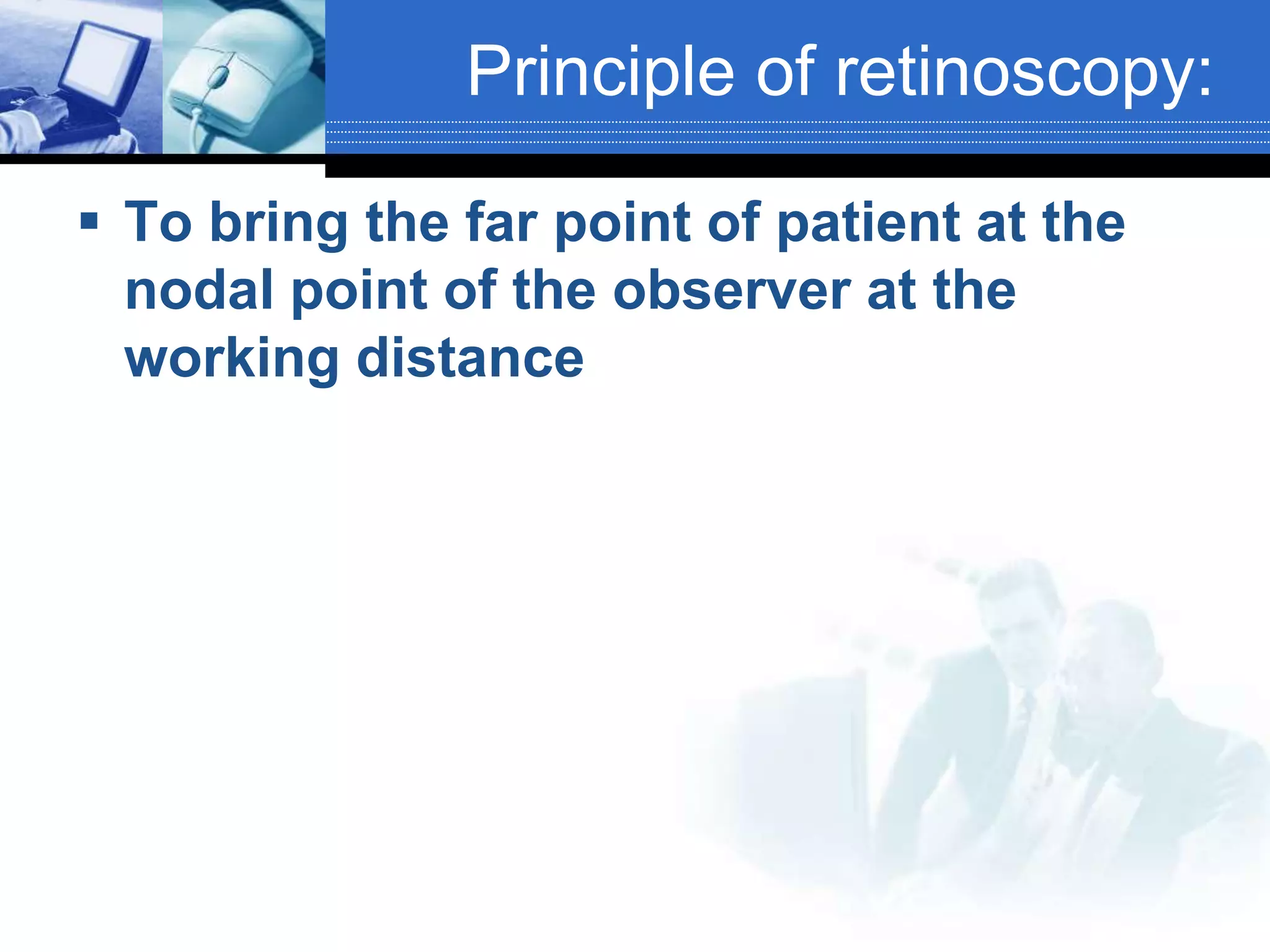 Principle of retinoscopy:

▪ To bring the far point of patient at the nodal point of the observer at the working distance